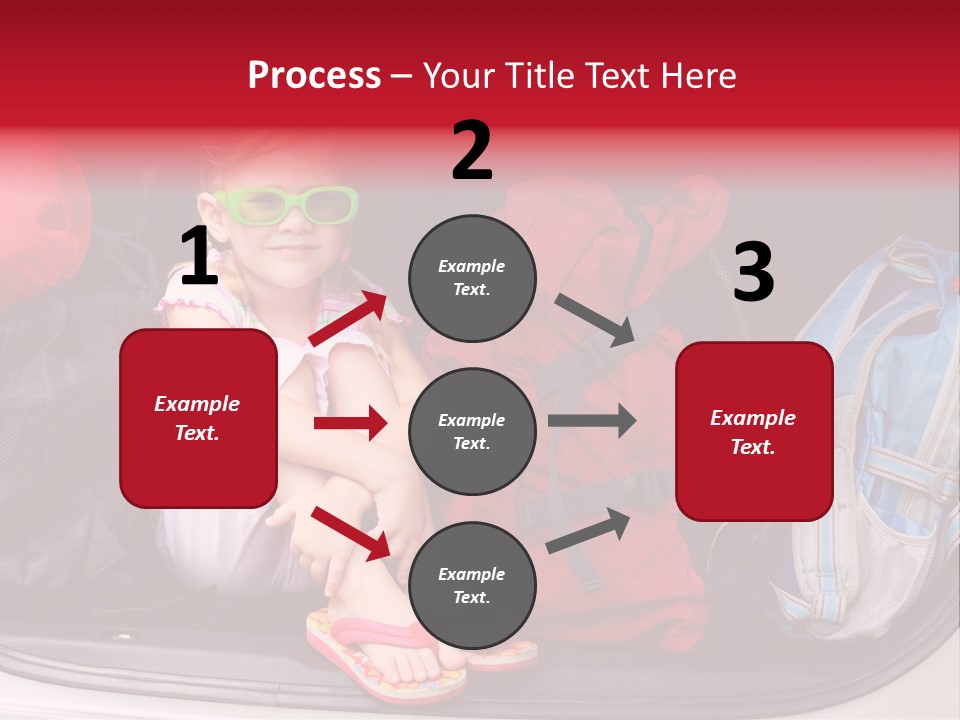 Process – Your Title Text Here

1

Example Text.

2

Example Text.

Example Text.

Example Text.

3

Example Text.